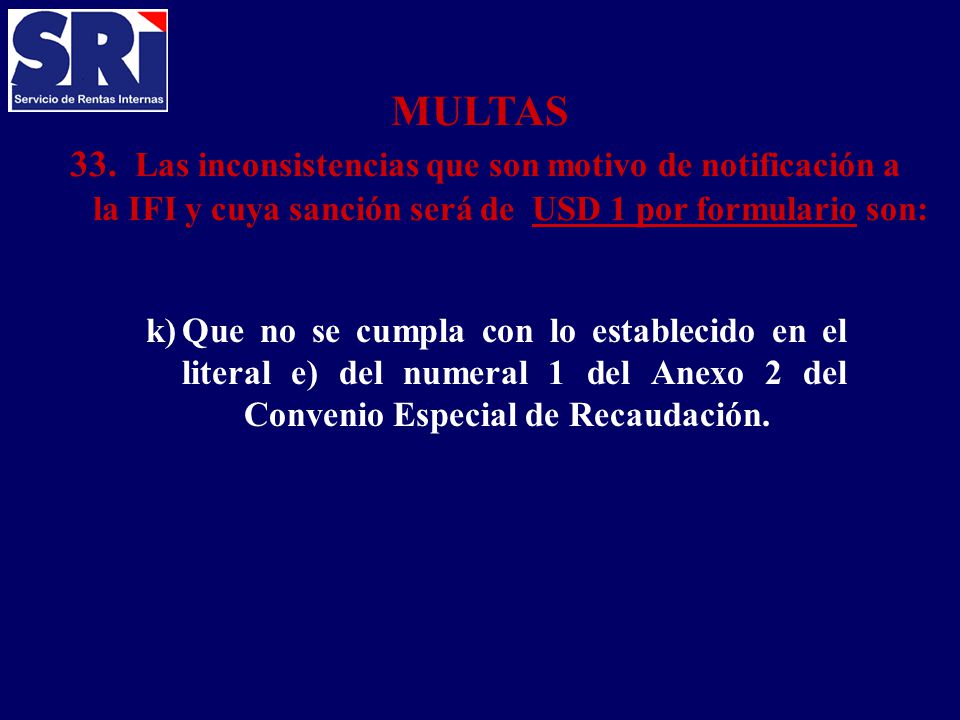 SRI
Servicio de Rentas Internas

MULTAS

33. Las inconsistencias que son motivo de notificación a la IFI y cuya sanción será de USD 1 por formulario son:

k) Que no se cumpla con lo establecido en el literal e) del numeral 1 del Anexo 2 del Convenio Especial de Recaudación.